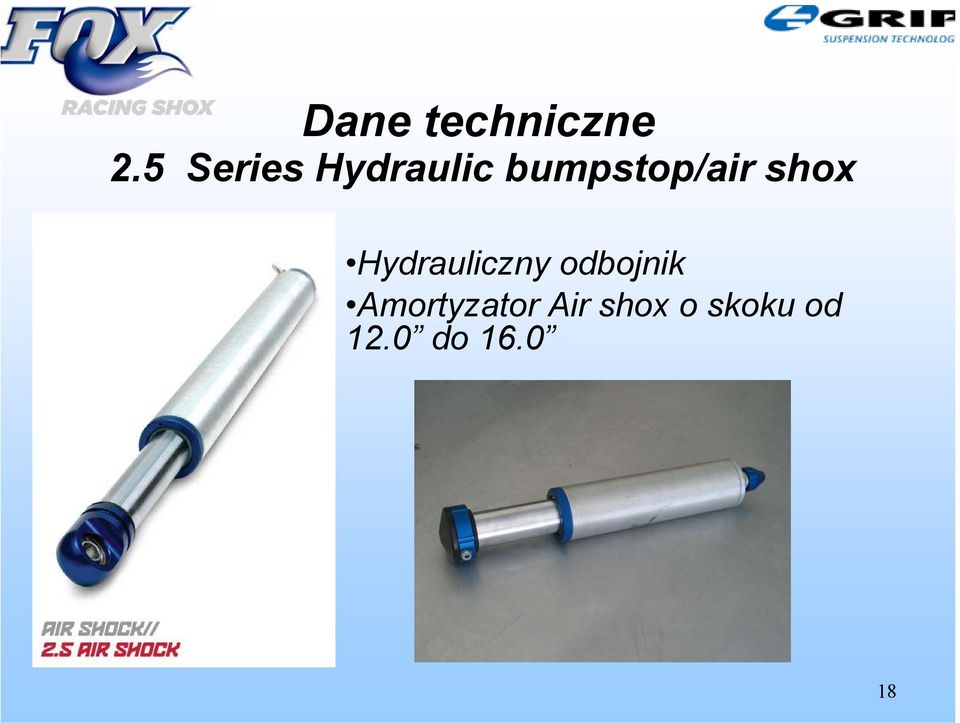 FOX
RACING SHOX

GRIF
SUSPENSION TECHNOLOG

Dane techniczne
2.5 Series Hydraulic bumpstop/air shox

•Hydrauliczny odbojnik
•Amortyzator Air shox o skoku od 12.0” do 16.0”

AIR SHOCK//
2.5 AIR SHOCK

18